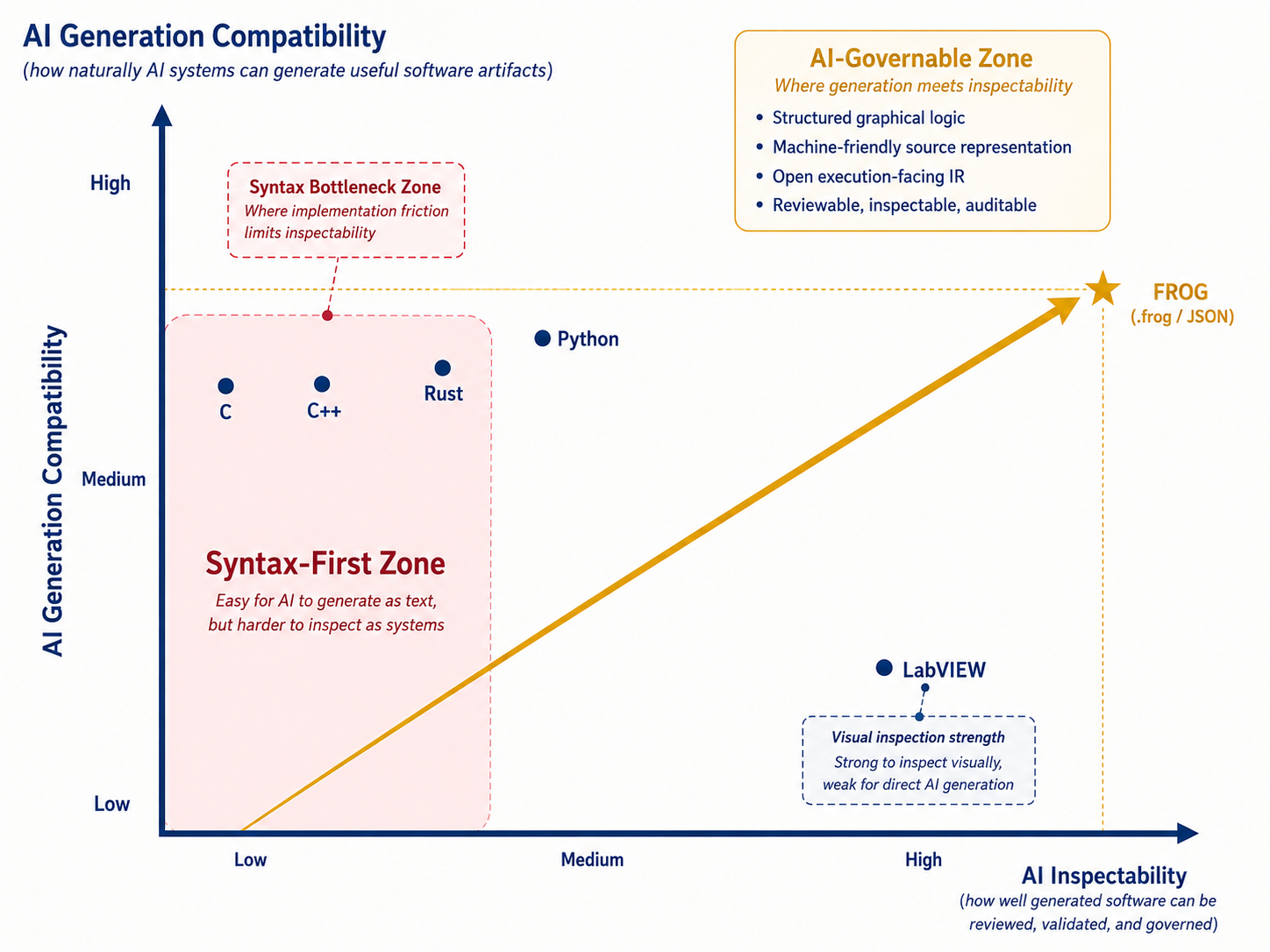 AI Generation Compatibility
(how naturally AI systems can generate useful software artifacts)

AI-Governable Zone
Where generation meets inspectability
• Structured graphical logic
• Machine-friendly source representation
• Open execution-facing IR
• Reviewable, inspectable, auditable

High

Syntax Bottleneck Zone
Where implementation friction limits inspectability

FROG
(.frog / JSON)

Python

C

C++

Rust

AI Generation Compatibility

Medium

Syntax-First Zone
Easy for AI to generate as text, but harder to inspect as systems

LabVIEW

Visual inspection strength
Strong to inspect visually, weak for direct AI generation

Low

Low

Medium

High

AI Inspectability
(how well generated software can be reviewed, validated, and governed)